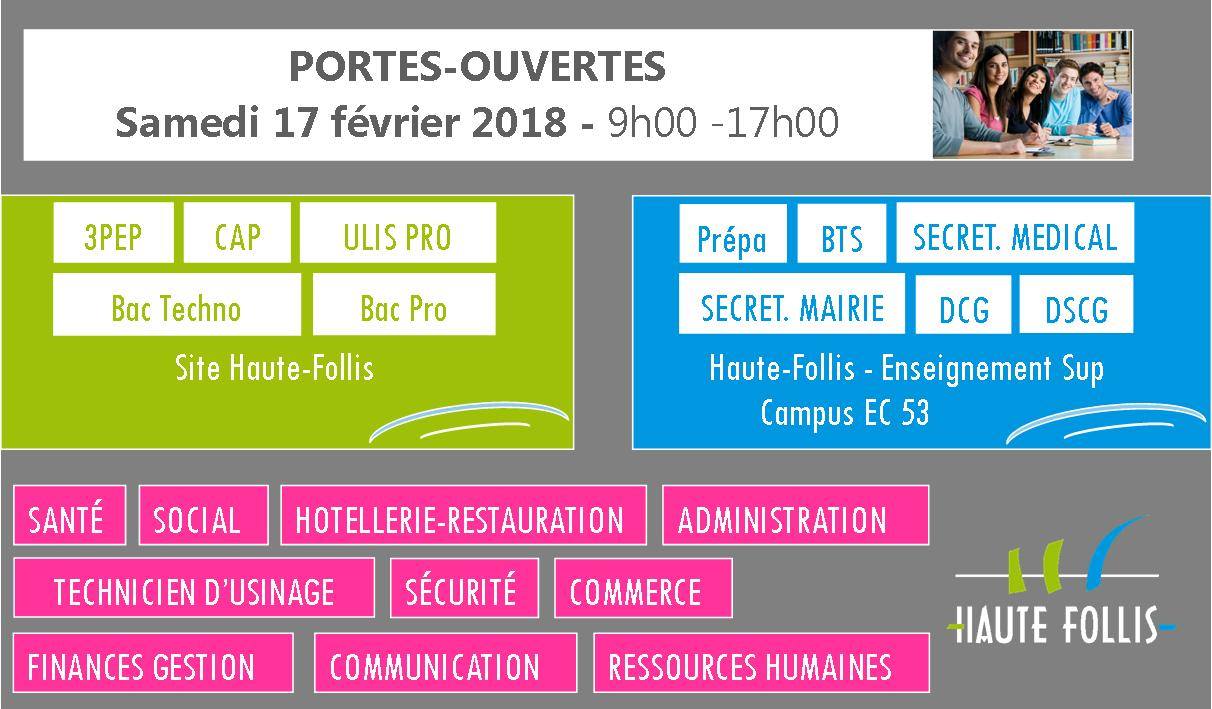 PORTES-OUVERTES
Samedi 17 février 2018 - 9h00 -17h00

3PEP
CAP
ULIS PRO
Bac Techno
Bac Pro
Site Haute-Follis

Prépa
BTS
SECRET. MEDICAL
SECRET. MAIRIE
DCG
DSCG
Haute-Follis - Enseignement Sup
Campus EC 53

SANTÉ
SOCIAL
HOTELLERIE-RESTAURATION
ADMINISTRATION
TECHNICIEN D'USINAGE
SÉCURITÉ
COMMERCE
FINANCES GESTION
COMMUNICATION
RESSOURCES HUMAINES

HAUTE FOLLIS